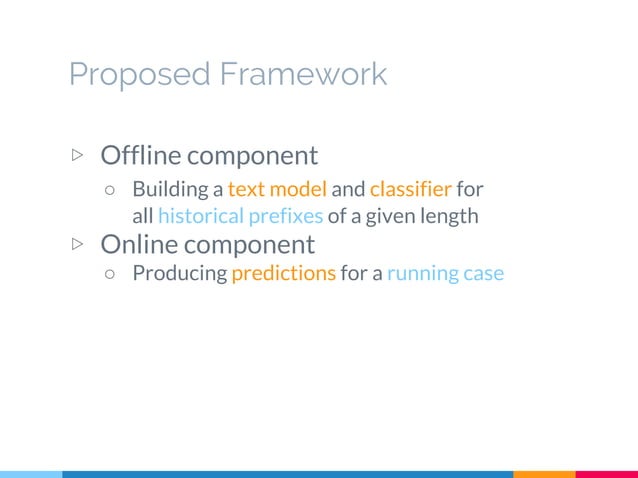 Proposed Framework

▷ Offline component
○ Building a text model and classifier for all historical prefixes of a given length

▷ Online component
○ Producing predictions for a running case